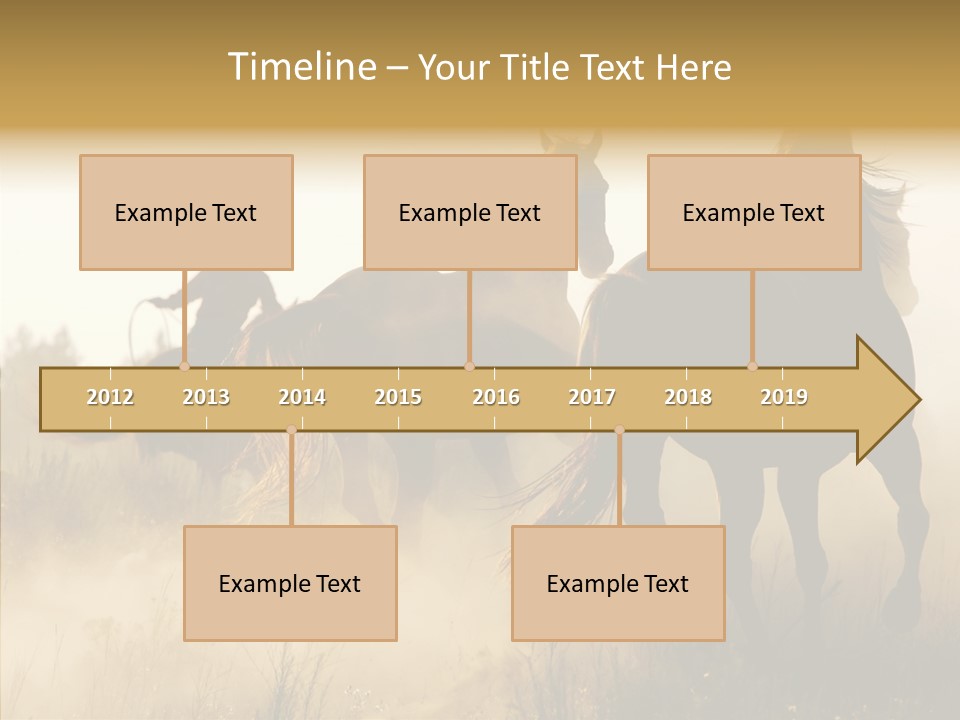 Timeline – Your Title Text Here

Example Text

Example Text

Example Text

2012 2013 2014 2015 2016 2017 2018 2019

Example Text

Example Text